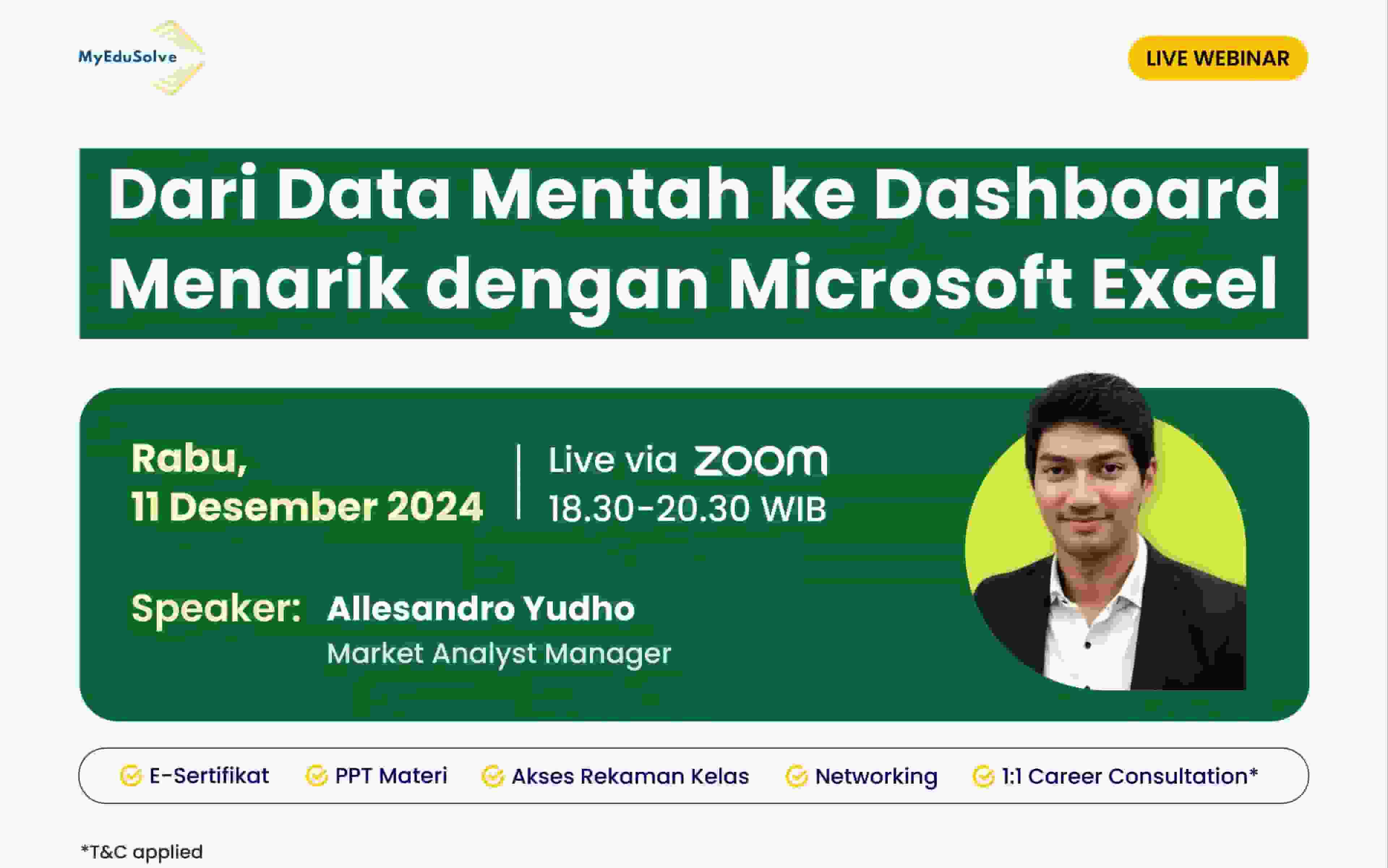 MyEduSolve

LIVE WEBINAR

Dari Data Mentah ke Dashboard Menarik dengan Microsoft Excel

Rabu,
11 Desember 2024

Live via zoom
18.30-20.30 WIB

Speaker: Allesandro Yudho
Market Analyst Manager

E-Sertifikat PPT Materi Akses Rekaman Kelas Networking 1:1 Career Consultation*

*T&C applied